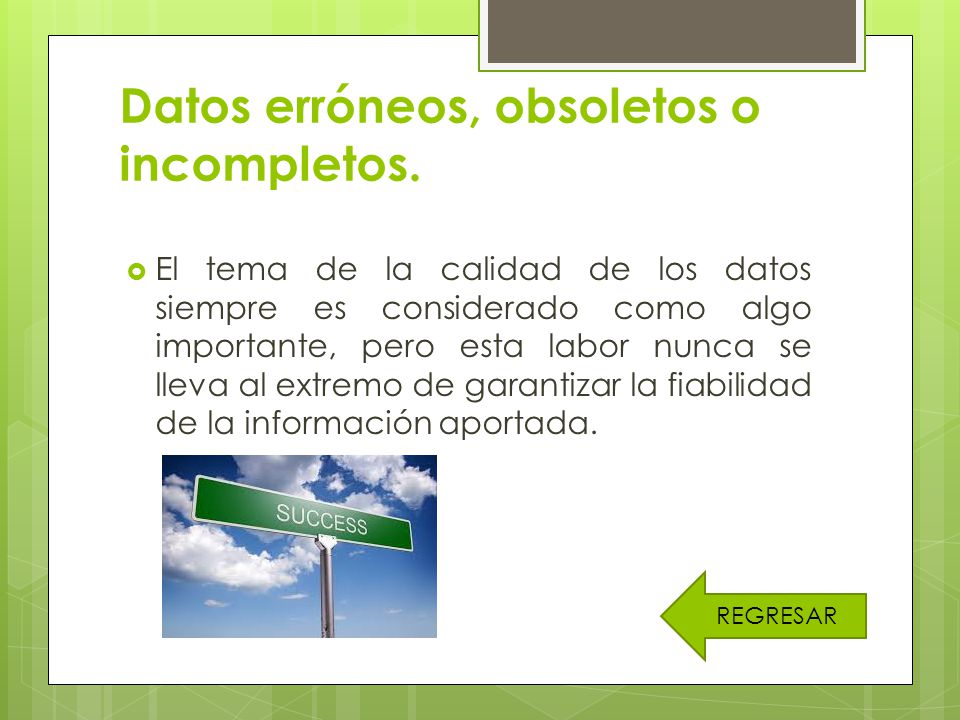 Datos erróneos, obsoletos o incompletos.

El tema de la calidad de los datos siempre es considerado como algo importante, pero esta labor nunca se lleva al extremo de garantizar la fiabilidad de la información aportada.

SUCCESS

REGRESAR